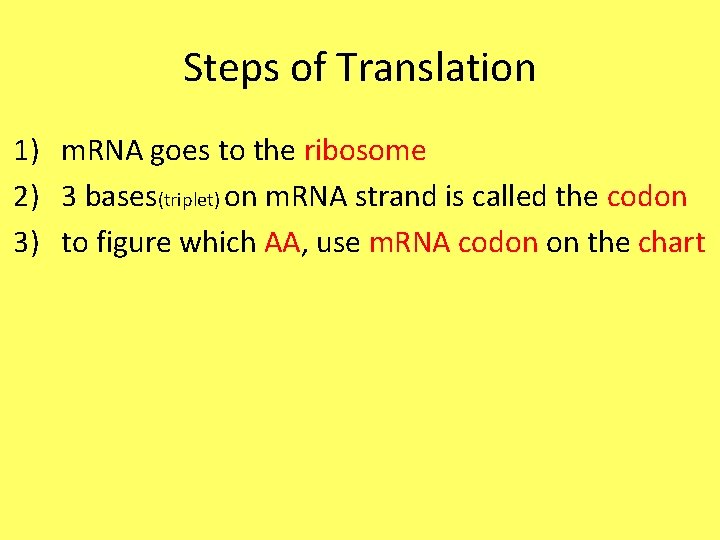 Steps of Translation

1) mRNA goes to the ribosome
2) 3 bases(triplet) on mRNA strand is called the codon
3) to figure which AA, use mRNA codon on the chart